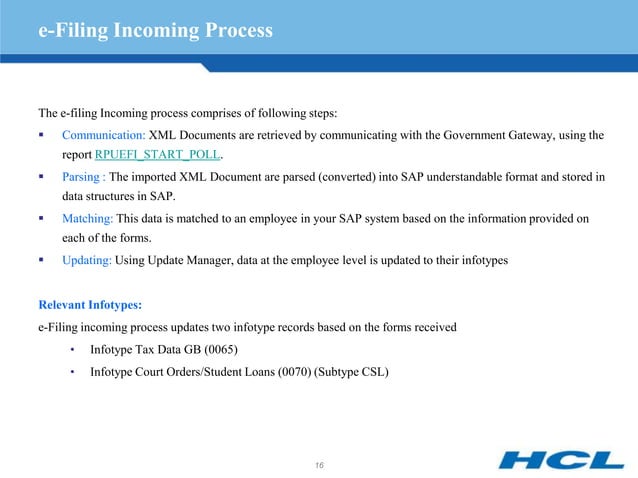 e-Filing Incoming Process

The e-filing Incoming process comprises of following steps:

▪ Communication: XML Documents are retrieved by communicating with the Government Gateway, using the report RPUEFI_START_POLL.

▪ Parsing : The imported XML Document are parsed (converted) into SAP understandable format and stored in data structures in SAP.

▪ Matching: This data is matched to an employee in your SAP system based on the information provided on each of the forms.

▪ Updating: Using Update Manager, data at the employee level is updated to their infotypes

Relevant Infotypes:

e-Filing incoming process updates two infotype records based on the forms received

• Infotype Tax Data GB (0065)

• Infotype Court Orders/Student Loans (0070) (Subtype CSL)

16

HCL